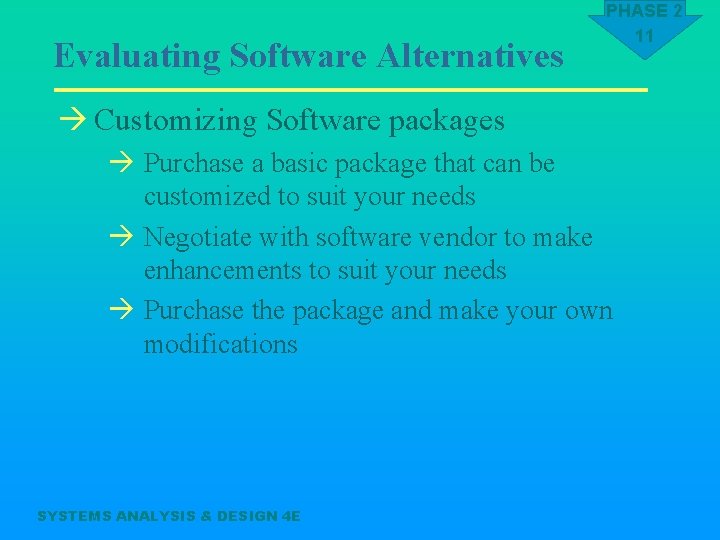 PHASE 2
11

Evaluating Software Alternatives

→ Customizing Software packages

→ Purchase a basic package that can be customized to suit your needs

→ Negotiate with software vendor to make enhancements to suit your needs

→ Purchase the package and make your own modifications

SYSTEMS ANALYSIS & DESIGN 4E